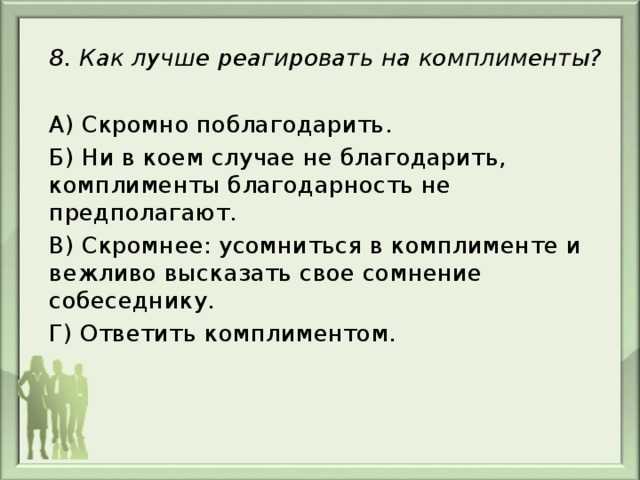 8. Как лучше реагировать на комплименты?

А) Скромно поблагодарить.

Б) Ни в коем случае не благодарить, комплименты благодарность не предполагают.

В) Скромнее: усомниться в комплименте и вежливо высказать свое сомнение собеседнику.

Г) Ответить комплиментом.